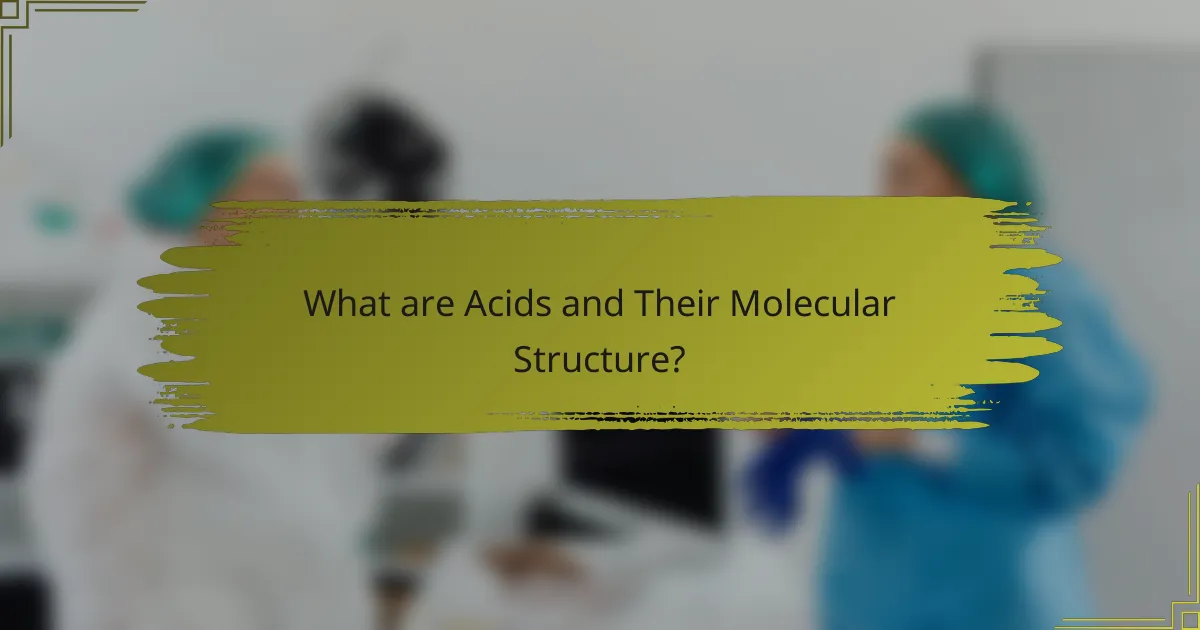 What are Acids and Their Molecular Structure?